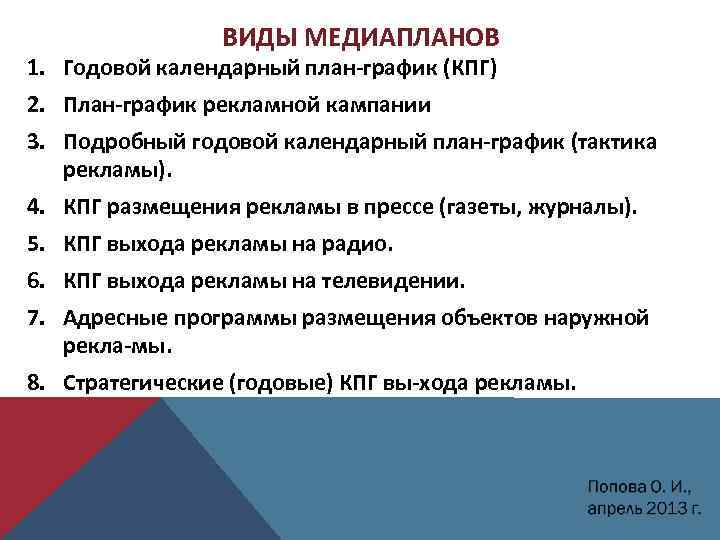 ВИДЫ МЕДИАПЛАНОВ

1. Годовой календарный план-график (КПГ)
2. План-график рекламной кампании
3. Подробный годовой календарный план-график (тактика рекламы).
4. КПГ размещения рекламы в прессе (газеты, журналы).
5. КПГ выхода рекламы на радио.
6. КПГ выхода рекламы на телевидении.
7. Адресные программы размещения объектов наружной рекла-мы.
8. Стратегические (годовые) КПГ вы-хода рекламы.

Попова О. И.,
апрель 2013 г.